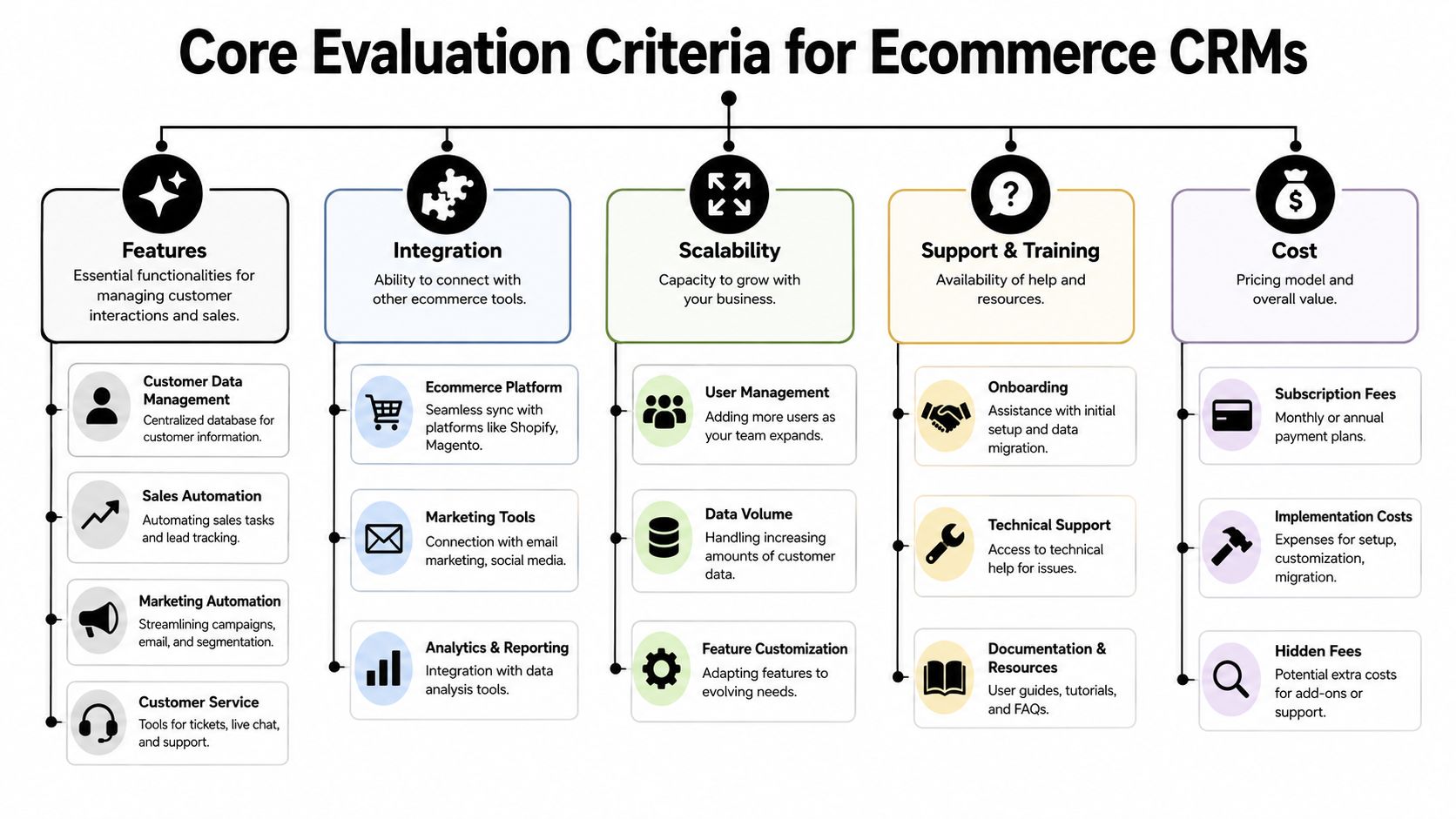 Core Evaluation Criteria for Ecommerce CRMs

Features
Essential functionalities for managing customer interactions and sales.

Customer Data Management
Centralized database for customer information.

Sales Automation
Automating sales tasks and lead tracking.

Marketing Automation
Streamlining campaigns, email, and segmentation.

Customer Service
Tools for tickets, live chat, and support.

Integration
Ability to connect with other ecommerce tools.

Ecommerce Platform
Seamless sync with platforms like Shopify, Magento.

Marketing Tools
Connection with email marketing, social media.

Analytics & Reporting
Integration with data analysis tools.

Scalability
Capacity to grow with your business.

User Management
Adding more users as your team expands.

Data Volume
Handling increasing amounts of customer data.

Feature Customization
Adapting features to evolving needs.

Support & Training
Availability of help and resources.

Onboarding
Assistance with initial setup and data migration.

Technical Support
Access to technical help for issues.

Documentation & Resources
User guides, tutorials, and FAQs.

Cost
Pricing model and overall value.

Subscription Fees
Monthly or annual payment plans.

Implementation Costs
Expenses for setup, customization, migration.

Hidden Fees
Potential extra costs for add-ons or support.